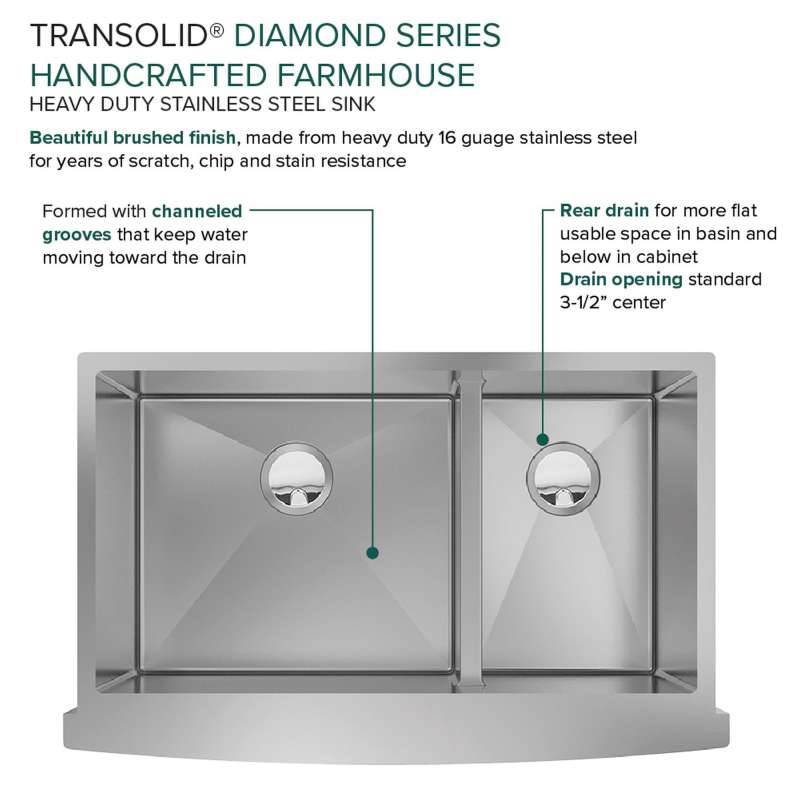 TRANSOLID® DIAMOND SERIES
HANDCRAFTED FARMHOUSE
HEAVY DUTY STAINLESS STEEL SINK

Beautiful brushed finish, made from heavy duty 16 guage stainless steel for years of scratch, chip and stain resistance

Formed with channeled grooves that keep water moving toward the drain

Rear drain for more flat usable space in basin and below in cabinet
Drain opening standard 3-1/2” center